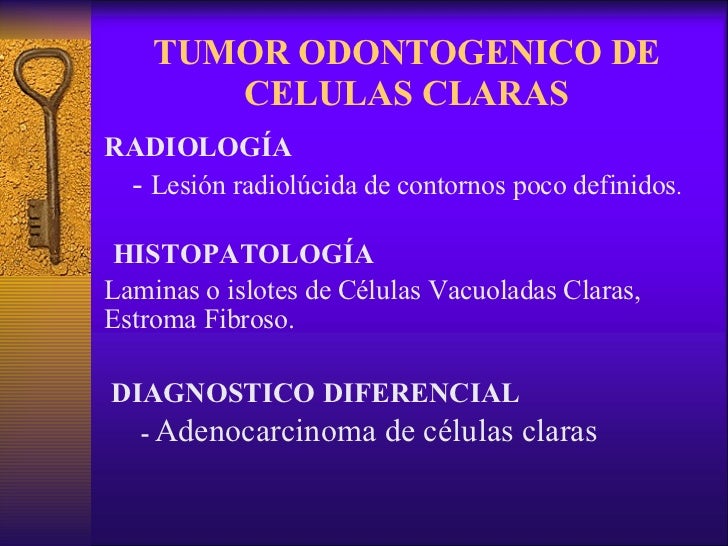 TUMOR ODONTOGENICO DE CELULAS CLARAS

RADIOLOGÍA

- Lesión radiolúcida de contornos poco definidos.

HISTOPATOLOGÍA

Laminas o islotes de Células Vacuoladas Claras, Estroma Fibroso.

DIAGNOSTICO DIFERENCIAL

- Adenocarcinoma de células claras